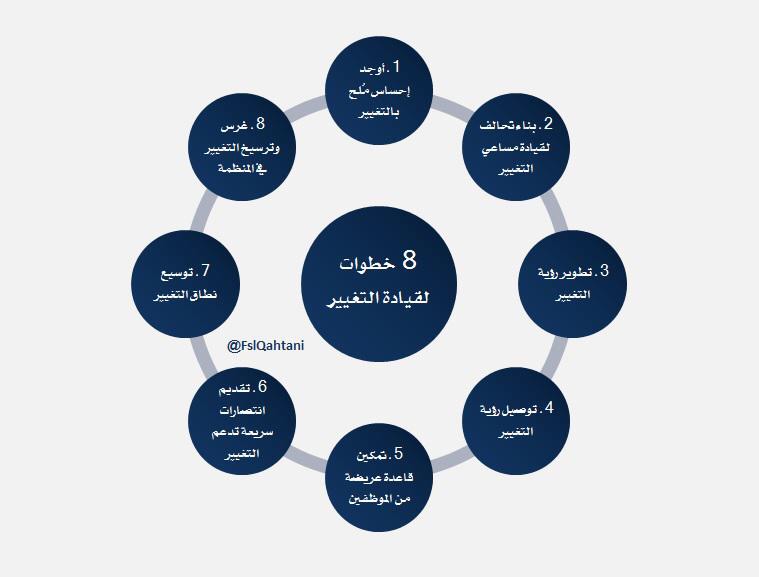 8 خطوات
لقيادة التغيير

1. أوجد
إحساس مُلح
بالتغيير

2. بناء تحالف
لقيادة مساعي
التغيير

3. تطوير رؤية
التغيير

4. توصيل رؤية
التغيير

5. تمكين
قاعدة عريضة
من الموظفين

6. تقديم
انتصارات
سريعة تدعم
التغيير

7. توسيع
نطاق التغيير

8. غرس
وترسيخ التغيير
في المنظمة

@FslQahtani